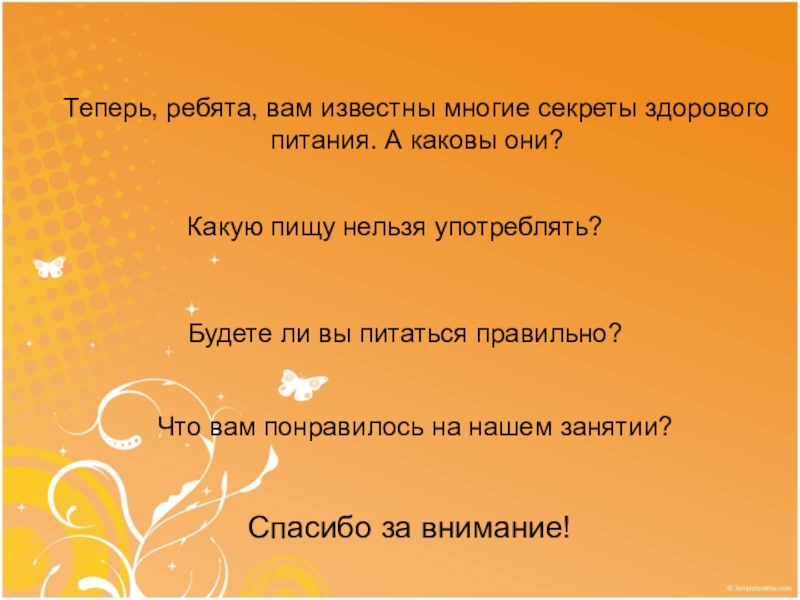 Теперь, ребята, вам известны многие секреты здорового питания. А каковы они?

Какую пищу нельзя употреблять?

Будете ли вы питаться правильно?

Что вам понравилось на нашем занятии?

Спасибо за внимание!

© TemplatesWise.com